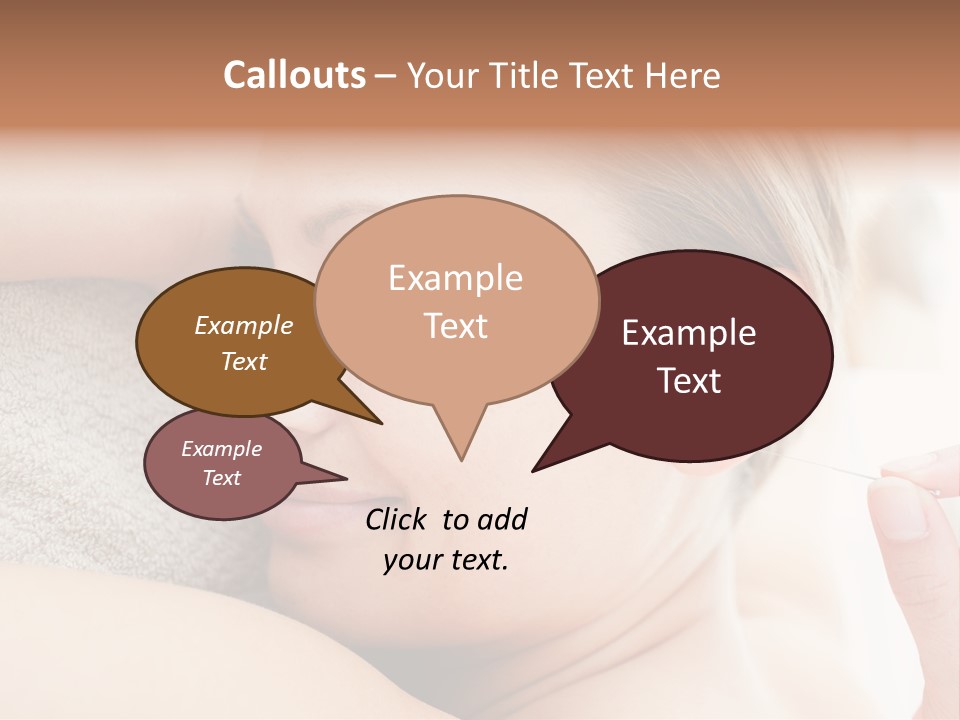 Callouts – Your Title Text Here

Example Text

Example Text

Example Text

Example Text

Click to add your text.